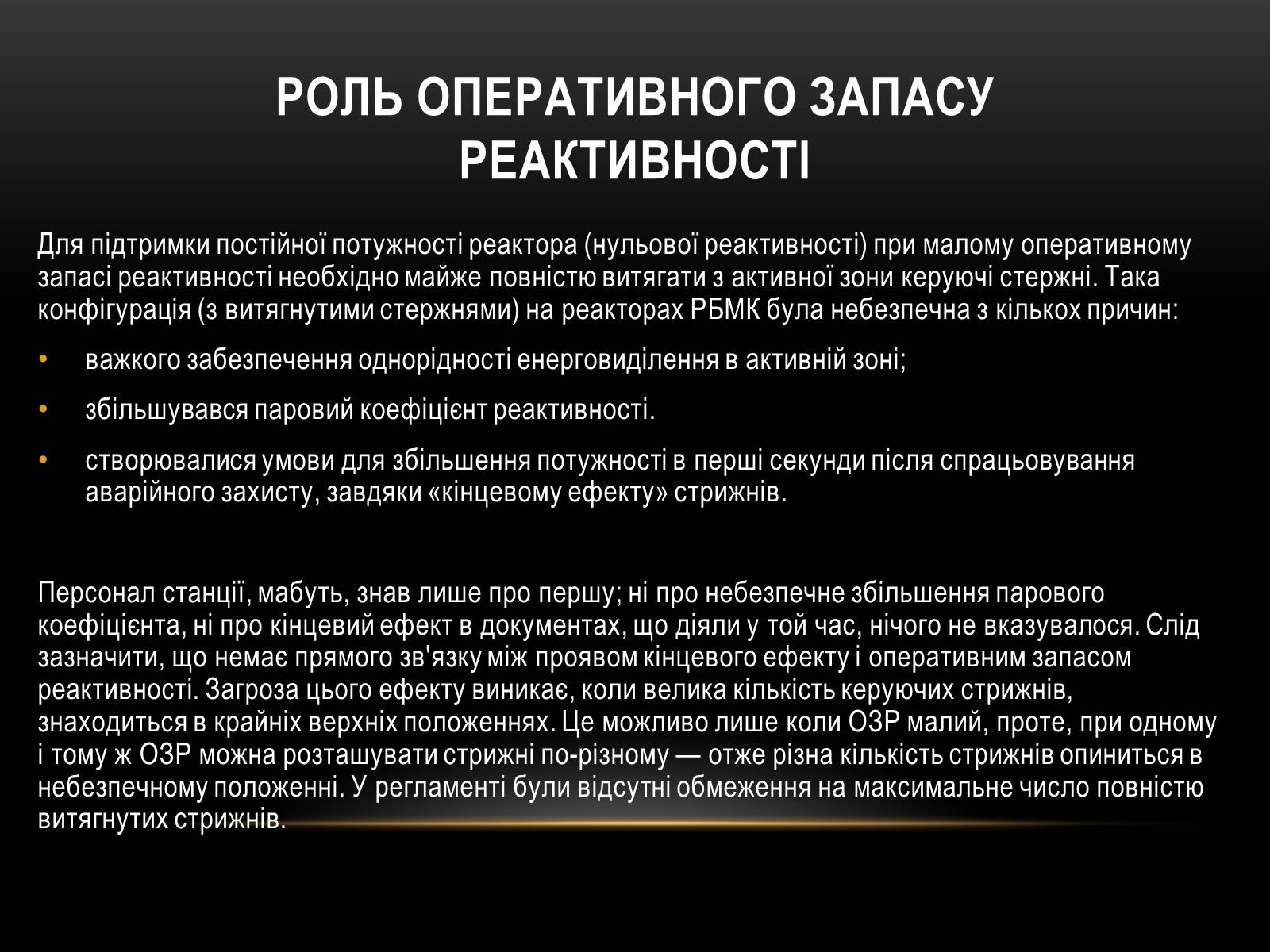 РОЛЬ ОПЕРАТИВНОГО ЗАПАСУ РЕАКТИВНОСТІ

Для підтримки постійної потужності реактора (нульової реактивності) при малому оперативному запасі реактивності необхідно майже повністю витягати з активної зони керуючі стержні. Така конфігурація (з витягнутими стержнями) на реакторах РБМК була небезпечна з кількох причин:

• важкого забезпечення однорідності енерговиділення в активній зоні;

• збільшувався паровий коефіцієнт реактивності.

• створювалися умови для збільшення потужності в перші секунди після спрацьовування аварійного захисту, завдяки «кінцевому ефекту» стрижнів.

Персонал станції, мабуть, знав лише про першу; ні про небезпечне збільшення парового коефіцієнта, ні про кінцевий ефект в документах, що діяли у той час, нічого не вказувалося. Слід зазначити, що немає прямого зв'язку між проявом кінцевого ефекту і оперативним запасом реактивності. Загроза цього ефекту виникає, коли велика кількість керуючих стрижнів, знаходиться в крайніх верхніх положеннях. Це можливо лише коли ОЗР малий, проте, при одному і тому ж ОЗР можна розташувати стрижні по-різному — отже різна кількість стрижнів опиниться в небезпечному положенні. У регламенті були відсутні обмеження на максимальне число повністю витягнутих стрижнів.